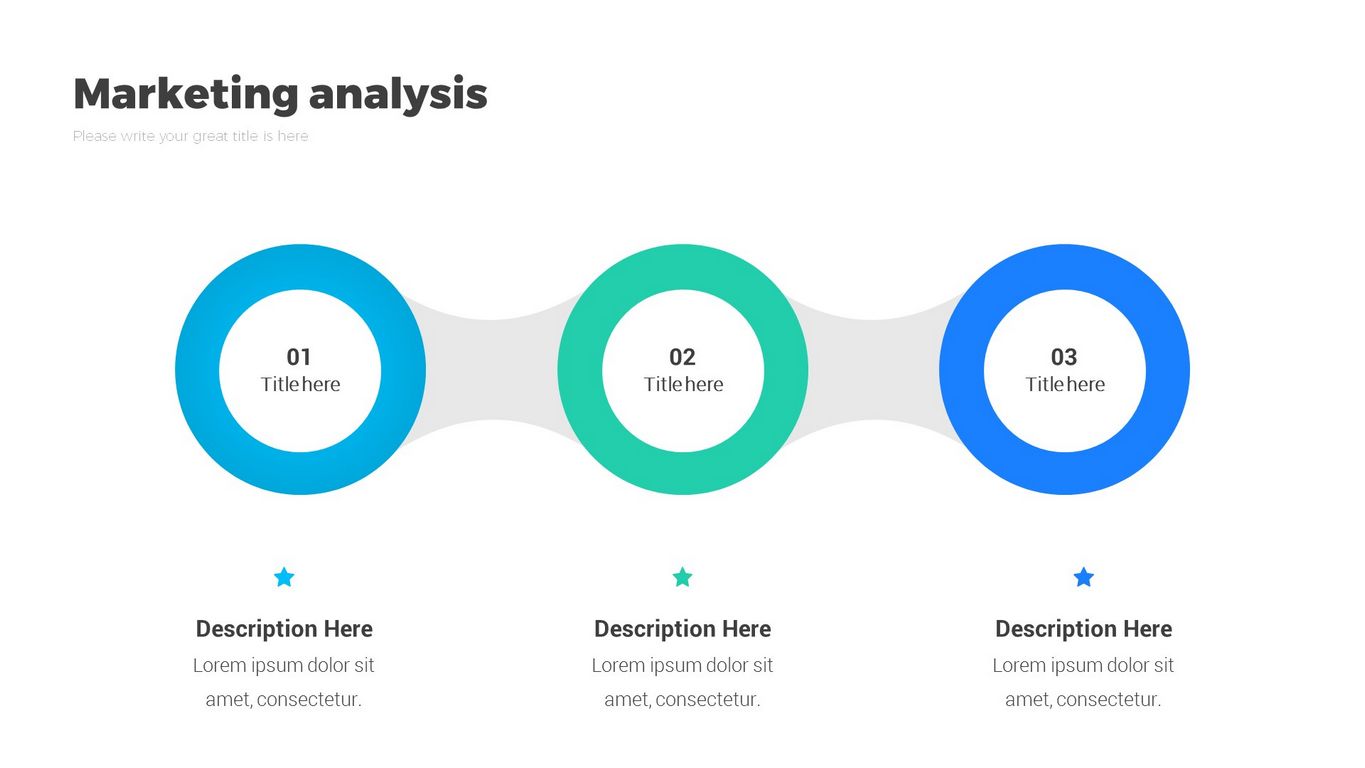 Marketing analysis

Please write your great title is here

01
Title here

02
Title here

03
Title here

Description Here
Lorem ipsum dolor sit amet, consectetur.

Description Here
Lorem ipsum dolor sit amet, consectetur.

Description Here
Lorem ipsum dolor sit amet, consectetur.